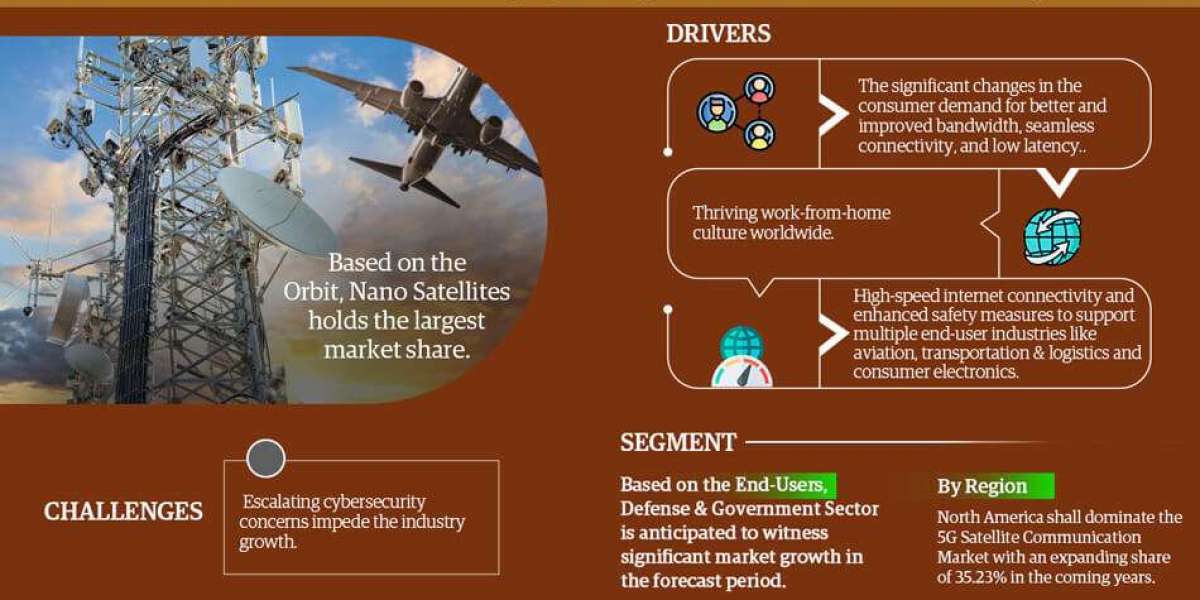 Based on the Orbit, Nano Satellites holds the largest market share.

DRIVERS

The significant changes in the consumer demand for better and improved bandwidth, seamless connectivity, and low latency..

Thriving work-from-home culture worldwide.

High-speed internet connectivity and enhanced safety measures to support multiple end-user industries like aviation, transportation & logistics and consumer electronics.

CHALLENGES

Escalating cybersecurity concerns impede the industry growth.

SEGMENT

Based on the End-Users, Defense & Government Sector is anticipated to witness significant market growth in the forecast period.

By Region

North America shall dominate the 5G Satellite Communication Market with an expanding share of 35.23% in the coming years.